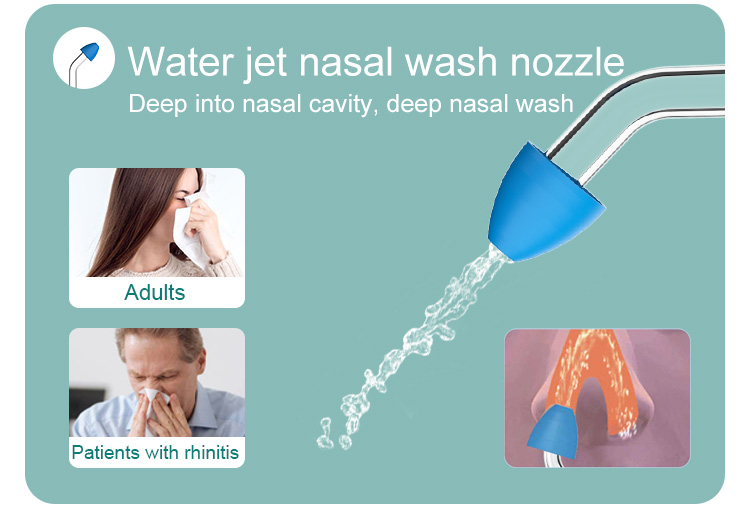 Water jet nasal wash nozzle
Deep into nasal cavity, deep nasal wash

Adults

Patients with rhinitis